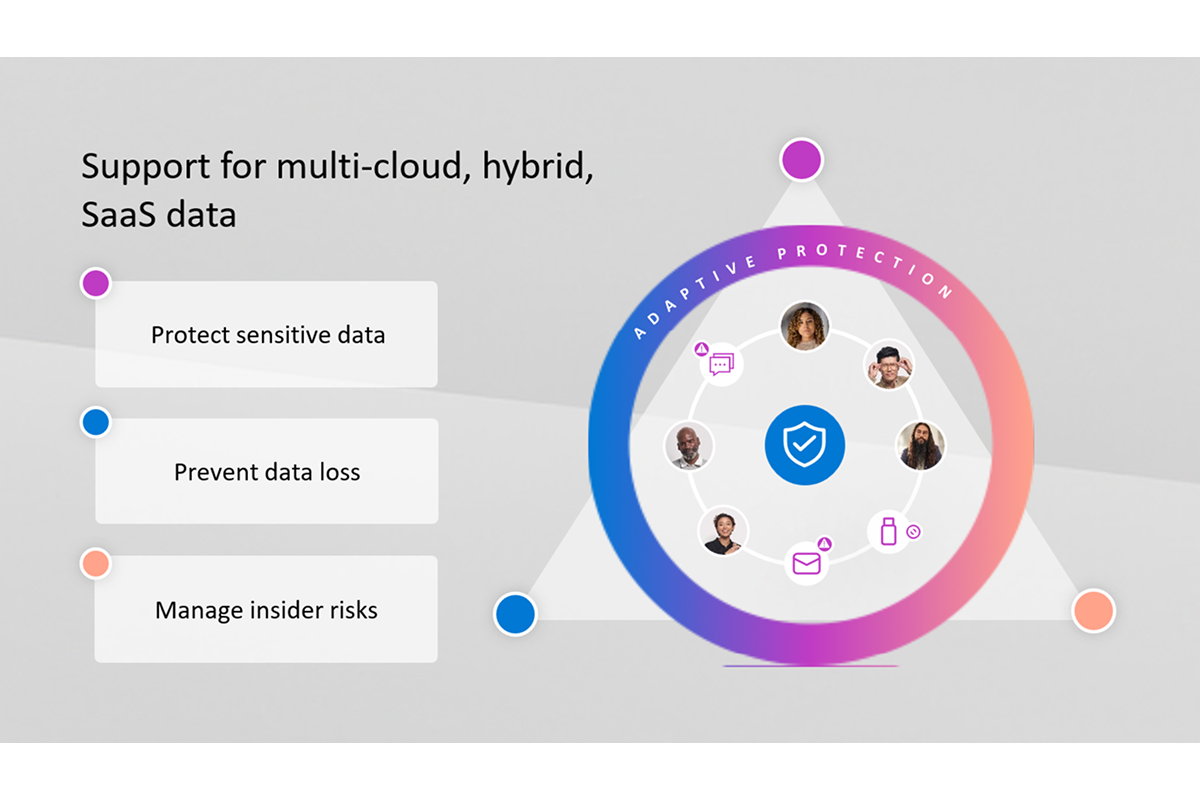 Support for multi-cloud, hybrid, SaaS data

Protect sensitive data

Prevent data loss

Manage insider risks

ADAPTIVE PROTECTION